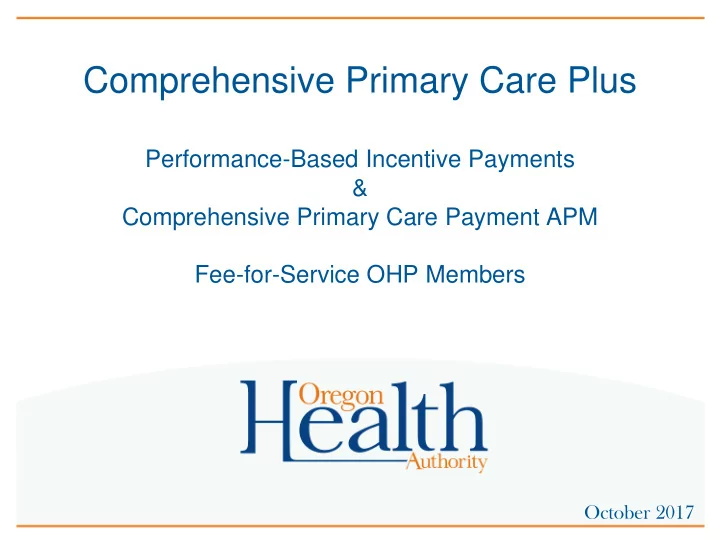 Comprehensive Primary Care Plus

Performance-Based Incentive Payments
&
Comprehensive Primary Care Payment APM

Fee-for-Service OHP Members

Oregon
Health
Authority

October 2017